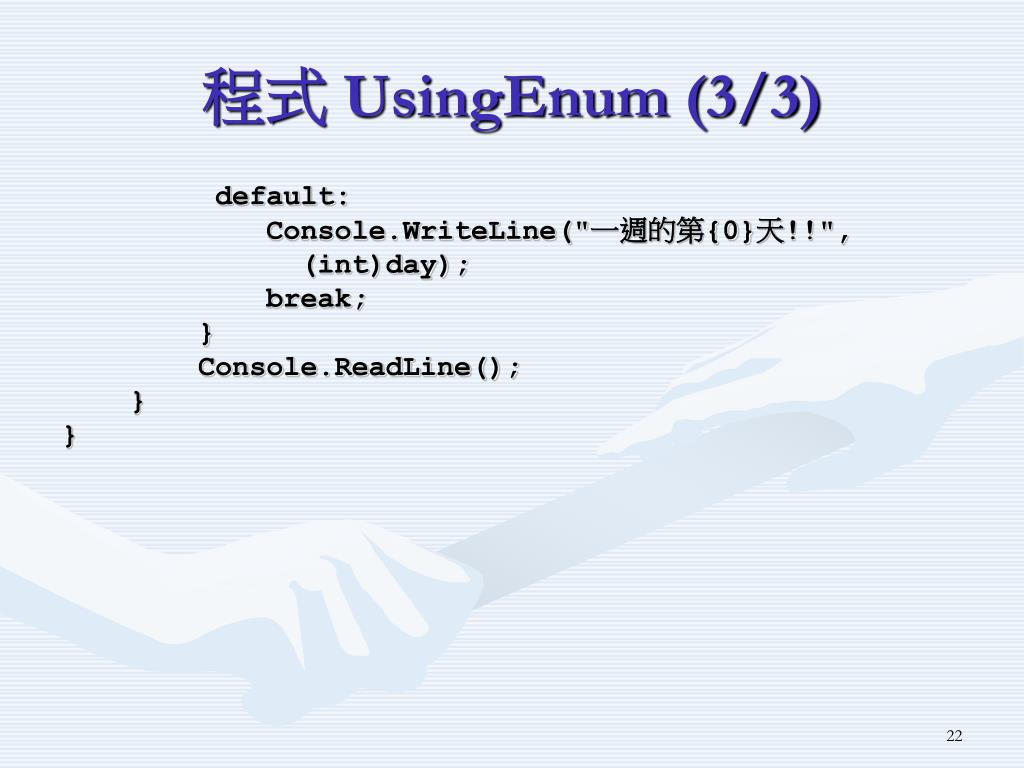 程式 UsingEnum (3/3)

default:
Console.WriteLine("一週的第{0}天!!",
(int)day);
break;
}
Console.ReadLine();
}
}

22